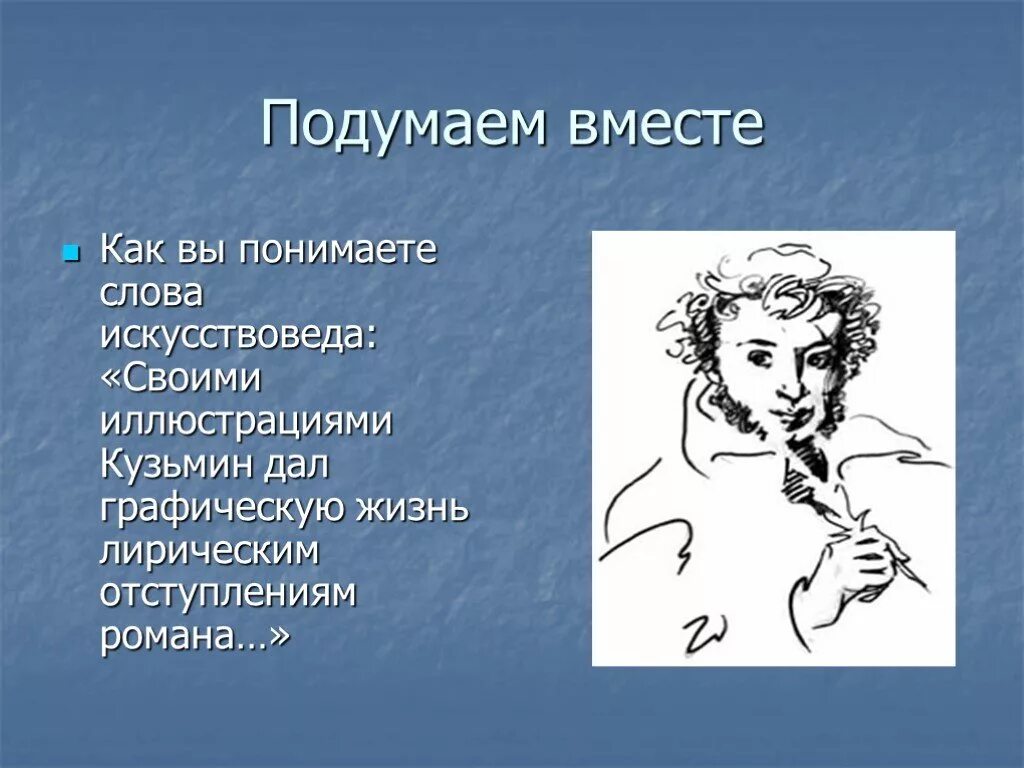 Подумаем вместе

Как вы понимаете слова искусствоведа: «Своими иллюстрациями Кузьмин дал графическую жизнь лирическим отступлениям романа…»